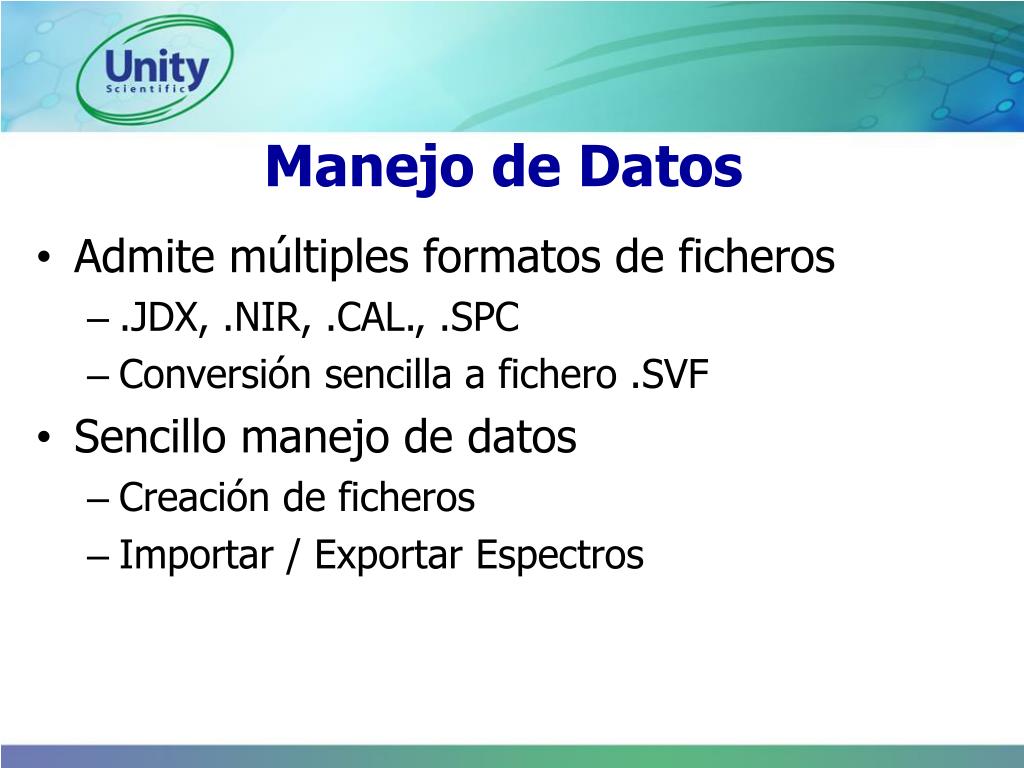 Unity
Scientific

Manejo de Datos

• Admite múltiples formatos de ficheros
– .JDX, .NIR, .CAL., .SPC
– Conversión sencilla a fichero .SVF
• Sencillo manejo de datos
– Creación de ficheros
– Importar / Exportar Espectros